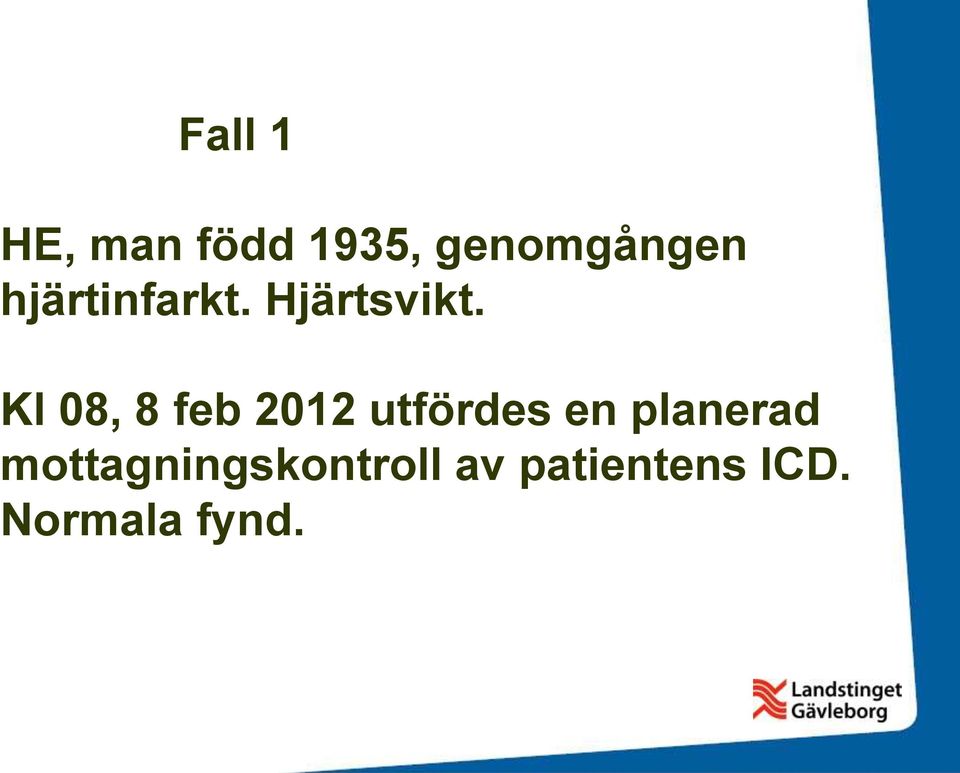 Fall 1

HE, man född 1935, genomgången hjärtinfarkt. Hjärtsvikt.

Kl 08, 8 feb 2012 utfördes en planerad mottagningskontroll av patientens ICD. Normala fynd.

Landstinget Gävleborg